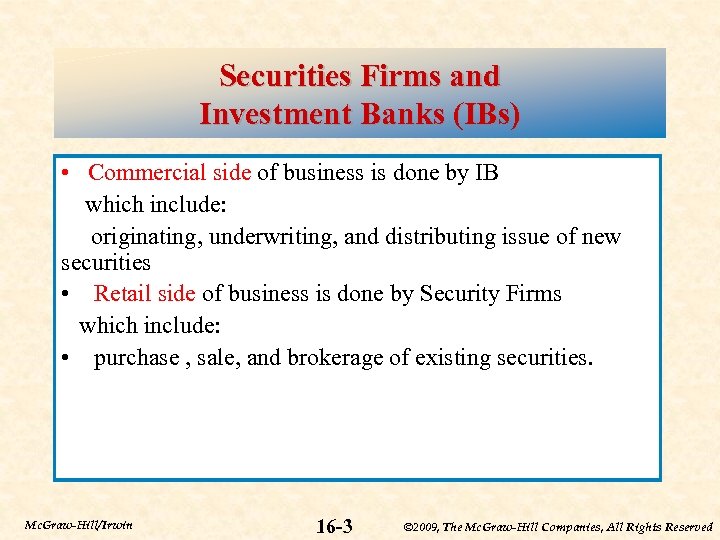 Securities Firms and
Investment Banks (IBs)

• Commercial side of business is done by IB which include:

originating, underwriting, and distributing issue of new securities

• Retail side of business is done by Security Firms which include:

• purchase , sale, and brokerage of existing securities.

McGraw-Hill/Irwin

16-3

©2009, The McGraw-Hill Companies, All Rights Reserved